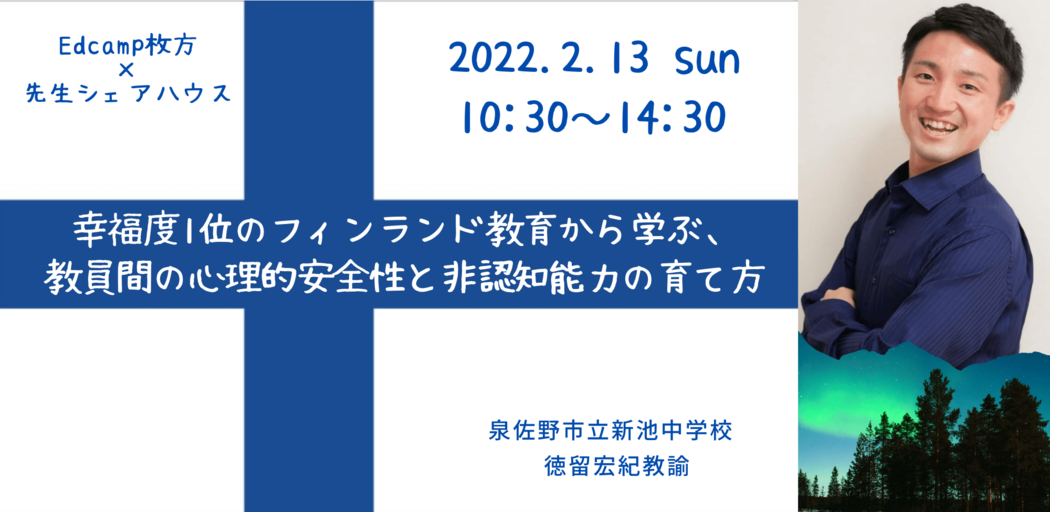 Edcamp枚方
×
先生シェアハウス

2022. 2. 13 sun
10:30〜14:30

幸福度1位のフィンランド教育から学ぶ、
教員間の心理的安全性と非認知能力の育て方

泉佐野市立新池中学校
徳留宏紀教諭